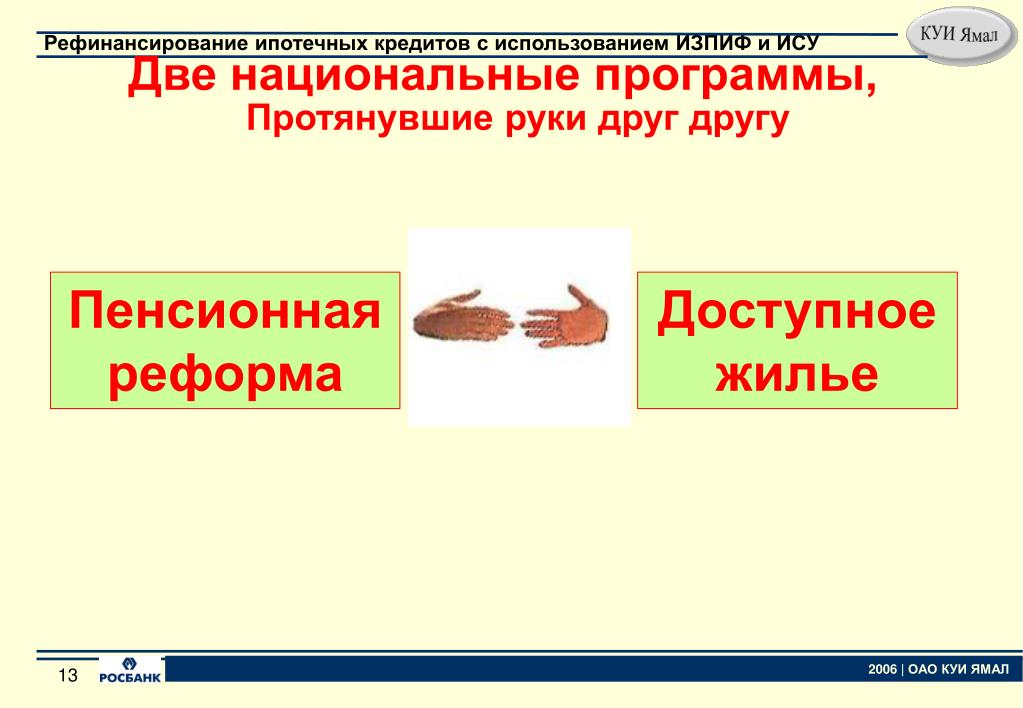 Рефинансирование ипотечных кредитов с использованием ИЗПИФ и ИСУ

КУИ Ямал

Две национальные программы,

Протянувшие руки друг другу

Пенсионная реформа

Доступное жилье

13

РОСБАНК

2006 | ОАО КУИ ЯМАЛ